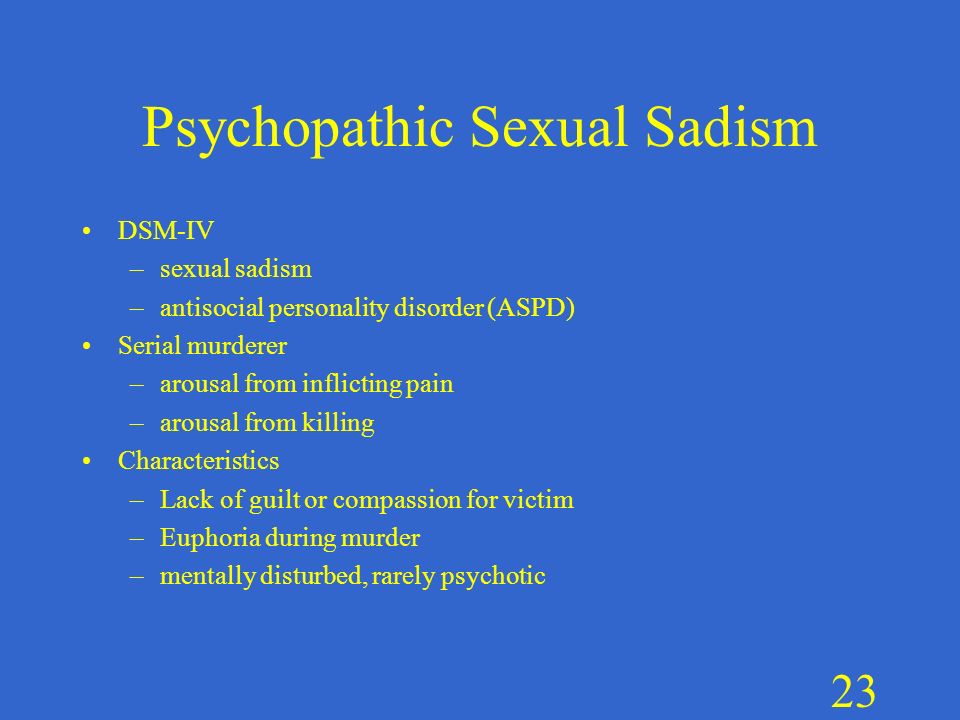 Psychopathic Sexual Sadism

• DSM-IV
  – sexual sadism
  – antisocial personality disorder (ASPD)
• Serial murderer
  – arousal from inflicting pain
  – arousal from killing
• Characteristics
  – Lack of guilt or compassion for victim
  – Euphoria during murder
  – mentally disturbed, rarely psychotic

23